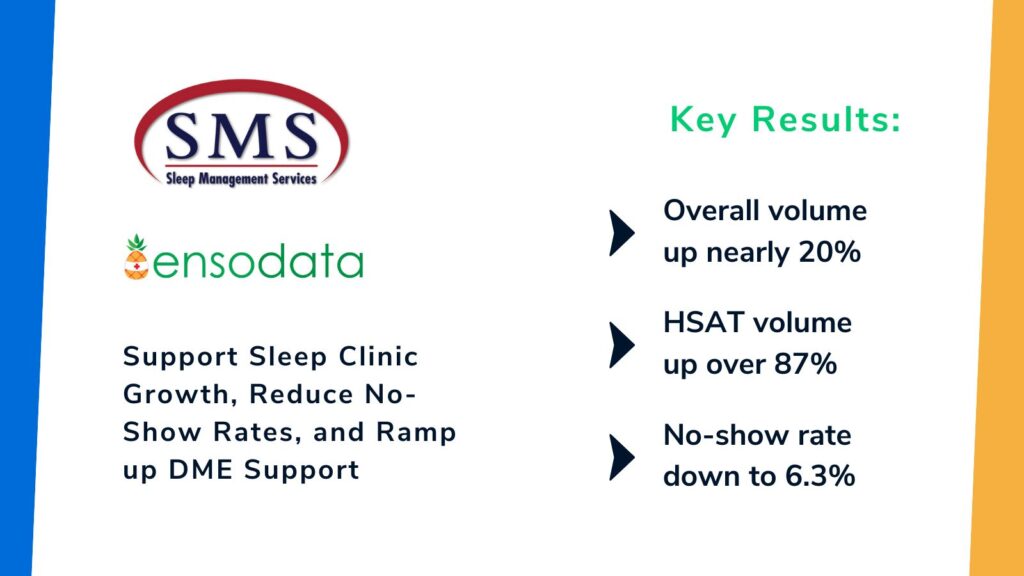 SMS
Sleep Management Services

ensodata

Support Sleep Clinic Growth, Reduce No-Show Rates, and Ramp up DME Support

Key Results:

Overall volume up nearly 20%

HSAT volume up over 87%

No-show rate down to 6.3%